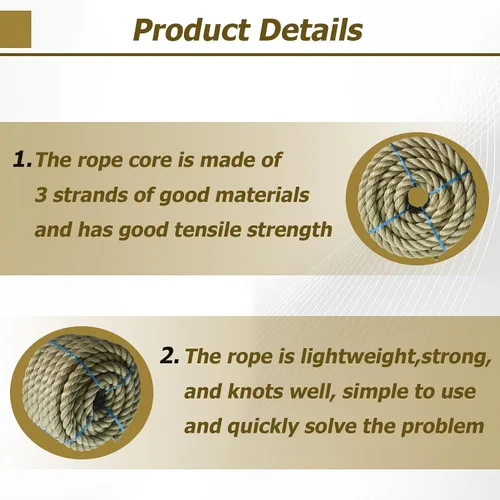 Product Details

1. The rope core is made of 3 strands of good materials and has good tensile strength

2. The rope is lightweight,strong, and knots well, simple to use and quickly solve the problem